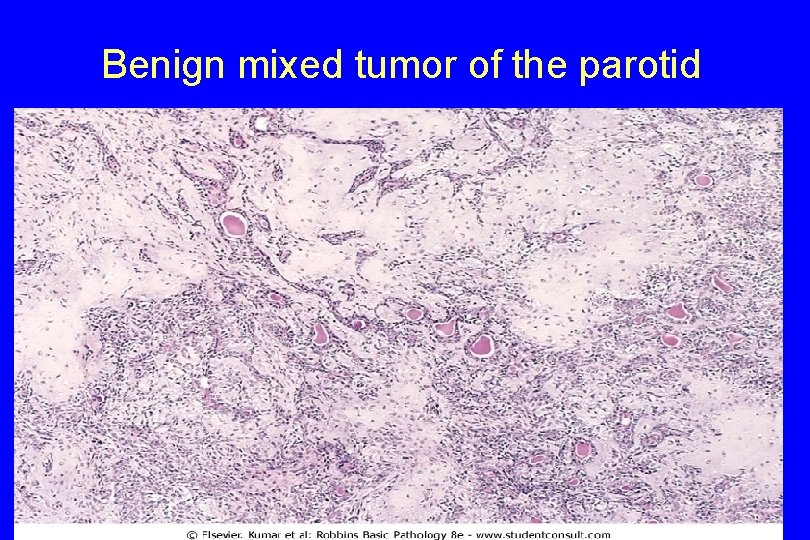 Benign mixed tumor of the parotid

© Elsevier. Kumar et al: Robbins Basic Pathology 8e - www.studentconsult.com